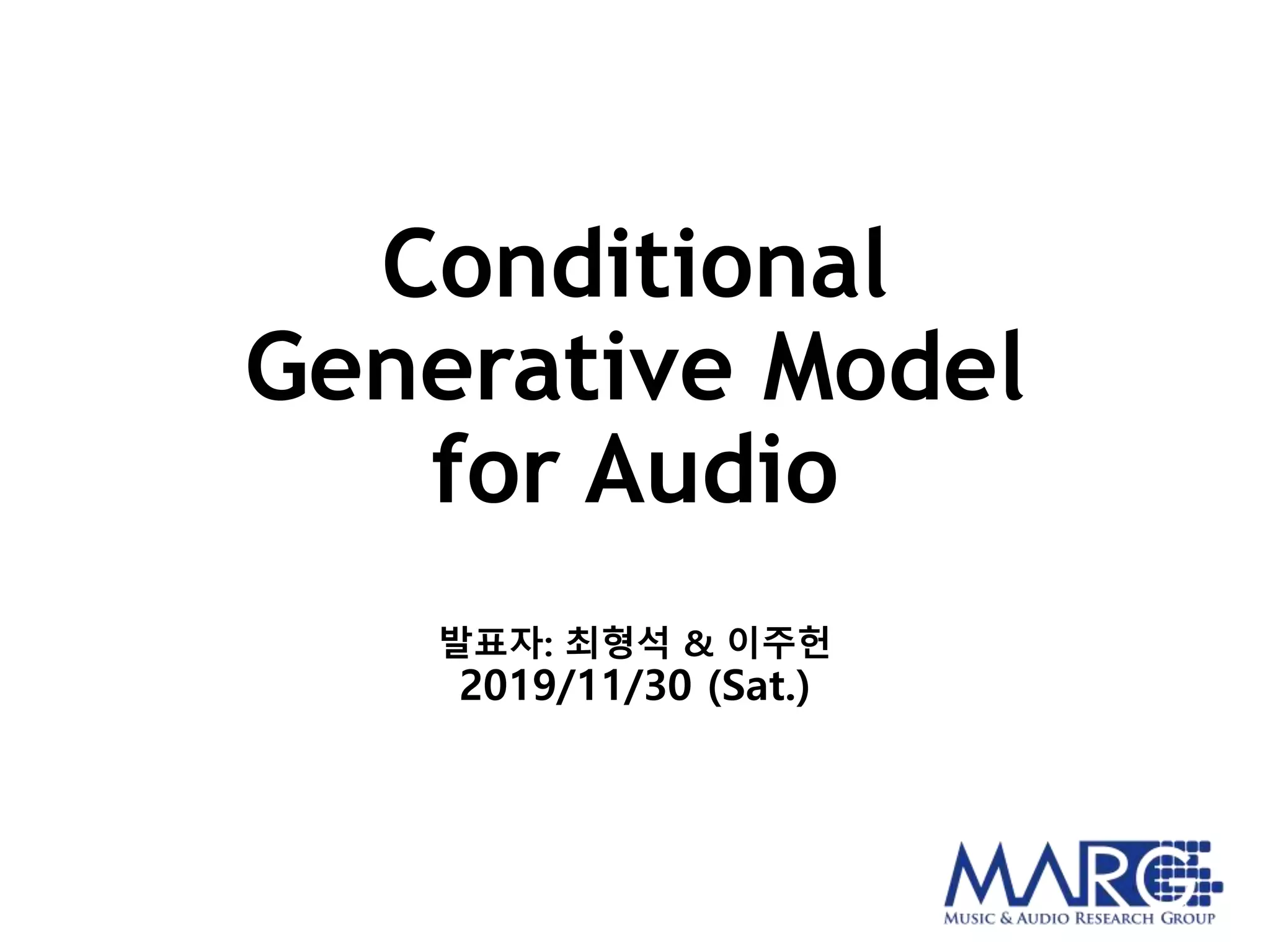 Conditional Generative Model for Audio

발표자: 최형석 & 이주헌
2019/11/30 (Sat.)

MARG
MUSIC & AUDIO RESEARCH GROUP